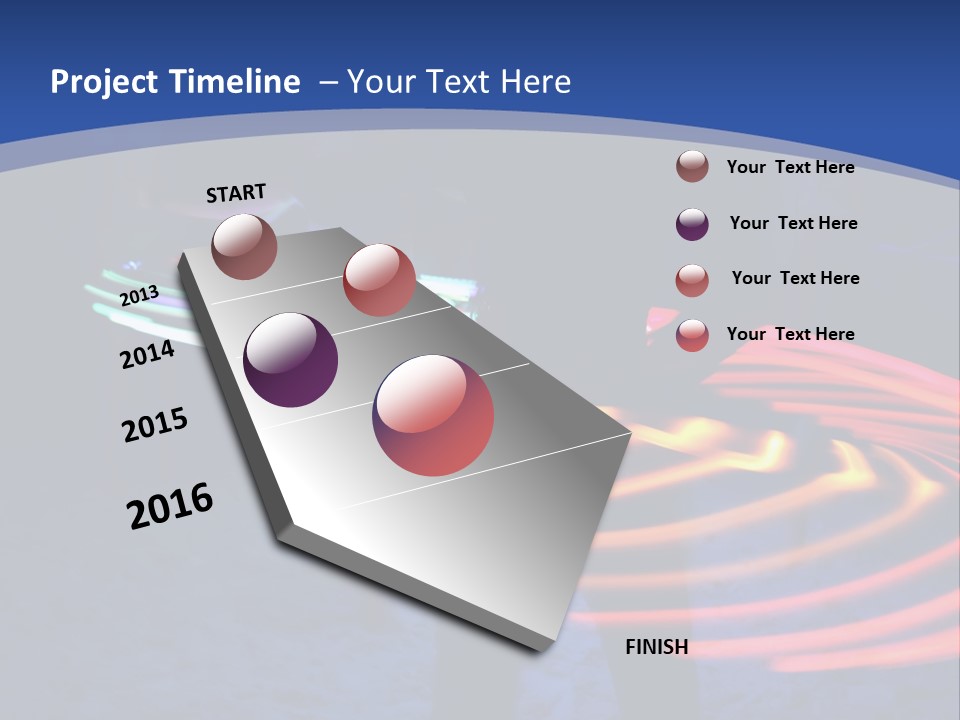 Project Timeline – Your Text Here

START

2013

2014

2015

2016

FINISH

Your Text Here

Your Text Here

Your Text Here

Your Text Here